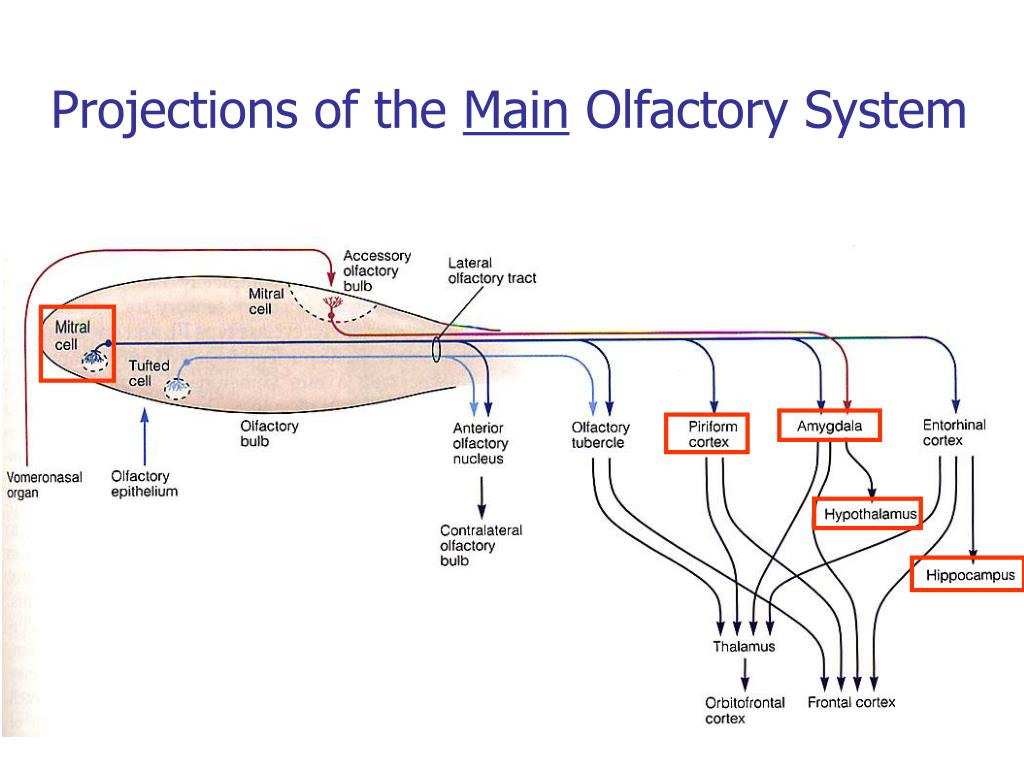 Projections of the Main Olfactory System

Accessory olfactory bulb

Lateral olfactory tract

Mitral cell

Mitral cell

Tufted cell

Olfactory bulb

Vomeronasal organ

Olfactory epithelium

Anterior olfactory nucleus

Contralateral olfactory bulb

Olfactory tubercle

Piriform cortex

Amygdala

Entorhinal cortex

Hypothalamus

Hippocampus

Thalamus

Orbitofrontal cortex

Frontal cortex